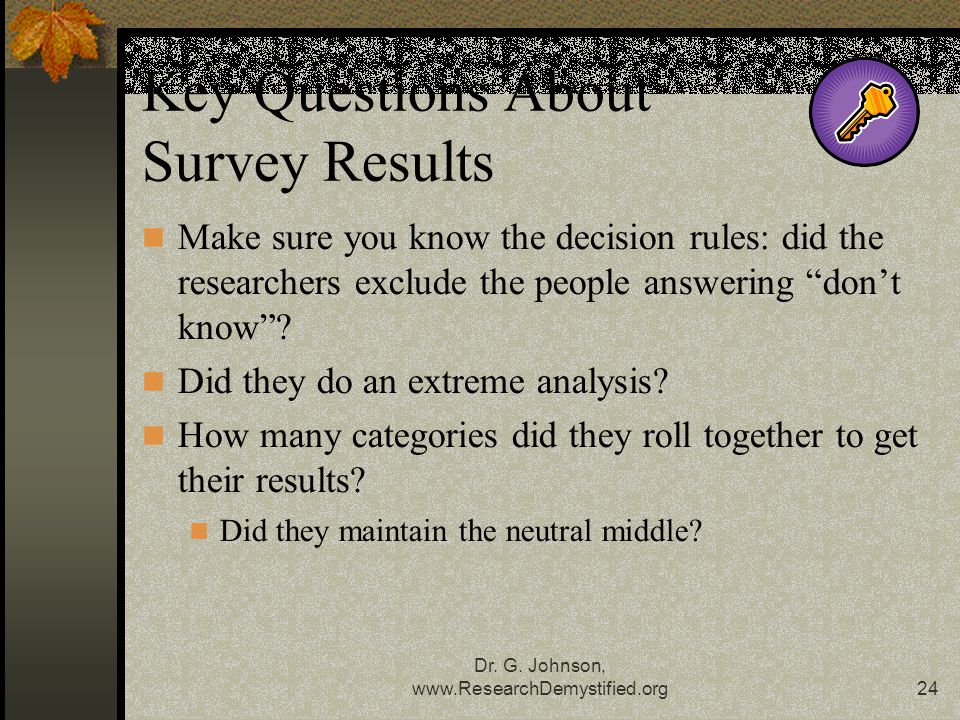 Key Questions About Survey Results

Make sure you know the decision rules: did the researchers exclude the people answering “don’t know”?

Did they do an extreme analysis?

How many categories did they roll together to get their results?

Did they maintain the neutral middle?

Dr. G. Johnson, www.ResearchDemystified.org

24